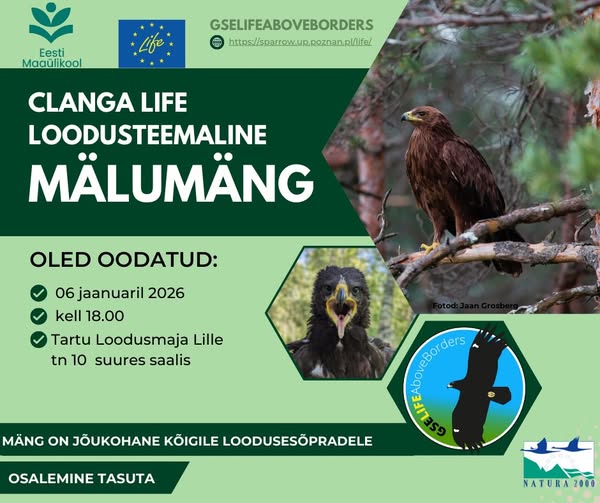 Eesti Maaülikool

Life

GSELIFEABOVEBORDERS
https://sparrow.up.poznan.pl/life/

CLANGA LIFE
LOODUSTEEMALINE
MÄLUMÄNG

OLED OODATUD:

06 jaanuaril 2026
kell 18.00
Tartu Loodusmaja Lille tn 10 suures saalis

Fotod: Jaan Grosberg

GSE LIFE AboveBorders

MÄNG ON JÕUKOHANE KÕIGILE LOODUSESÕPRADELE

OSALEMINE TASUTA

NATURA 2000